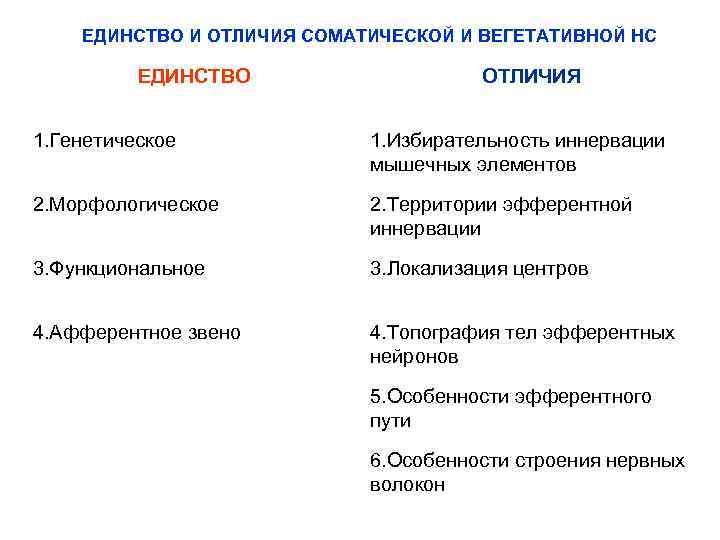 ЕДИНСТВО И ОТЛИЧИЯ СОМАТИЧЕСКОЙ И ВЕГЕТАТИВНОЙ НС

ЕДИНСТВО

1.Генетическое

2.Морфологическое

3.Функциональное

4.Афферентное звено

ОТЛИЧИЯ

1.Избирательность иннервации мышечных элементов

2.Территории эфферентной иннервации

3.Локализация центров

4.Топография тел эфферентных нейронов

5.Особенности эфферентного пути

6.Особенности строения нервных волокон